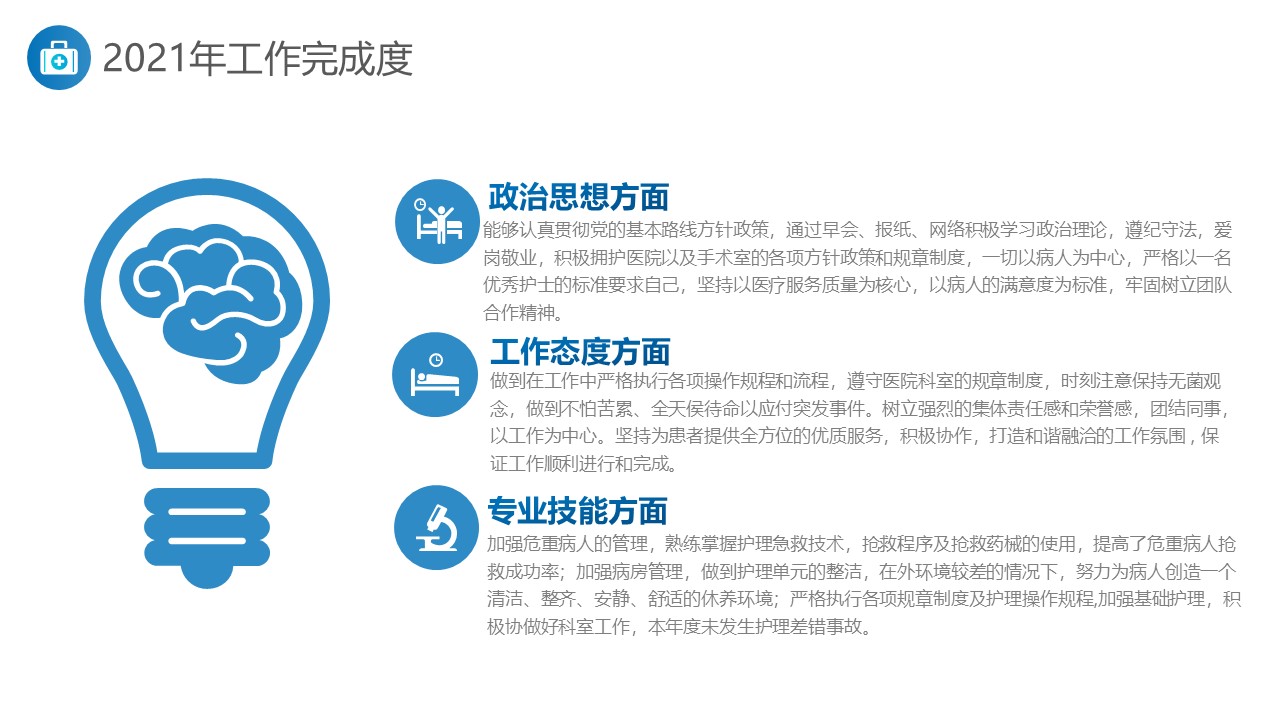 2021年工作完成度

政治思想方面

能够认真贯彻党的基本路线方针政策，通过早会、报纸、网络积极学习政治理论，遵纪守法，爱岗敬业，积极拥护医院以及手术室的各项方针政策和规章制度，一切以病人为中心，严格以一名优秀护士的标准要求自己，坚持以医疗服务质量为核心，以病人的满意度为标准，牢固树立团队合作精神。

工作态度方面

做到在工作中严格执行各项操作规程和流程，遵守医院科室的规章制度，时刻注意保持无菌观念，做到不怕苦累、全天侯待命以应付突发事件。树立强烈的集体责任感和荣誉感，团结同事，以工作为中心。坚持为患者提供全方位的优质服务，积极协作，打造和谐融洽的工作氛围，保证工作顺利进行和完成。

专业技能方面

加强危重病人的管理，熟练掌握护理急救技术，抢救程序及抢救药械的使用，提高了危重病人抢救成功率；加强病房管理，做到护理单元的整洁，在外环境较差的情况下，努力为病人创造一个清洁、整齐、安静、舒适的休养环境；严格执行各项规章制度及护理操作规程,加强基础护理，积极协做好科室工作，本年度未发生护理差错事故。